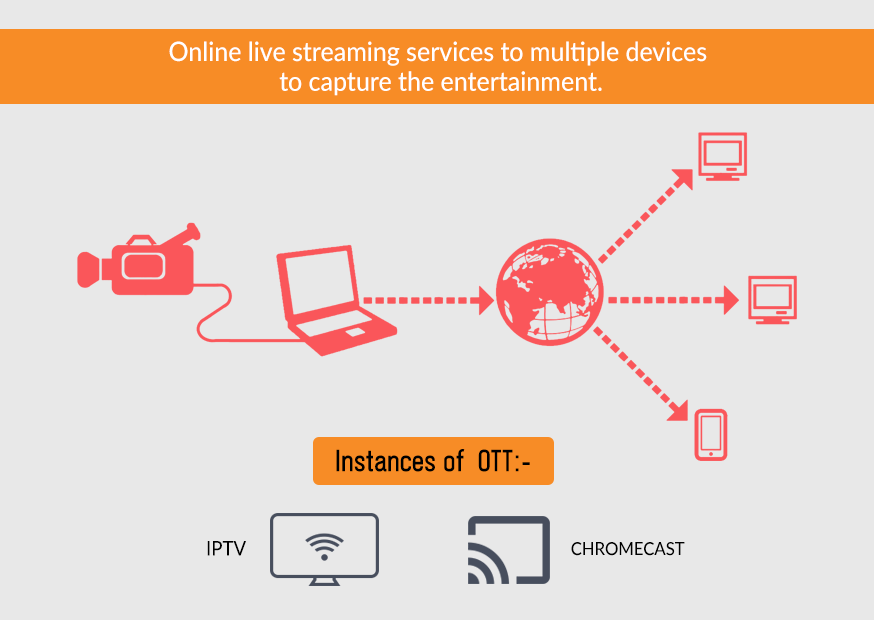 Online live streaming services to multiple devices to capture the entertainment.

Instances of OTT:-

IPTV

CHROMECAST